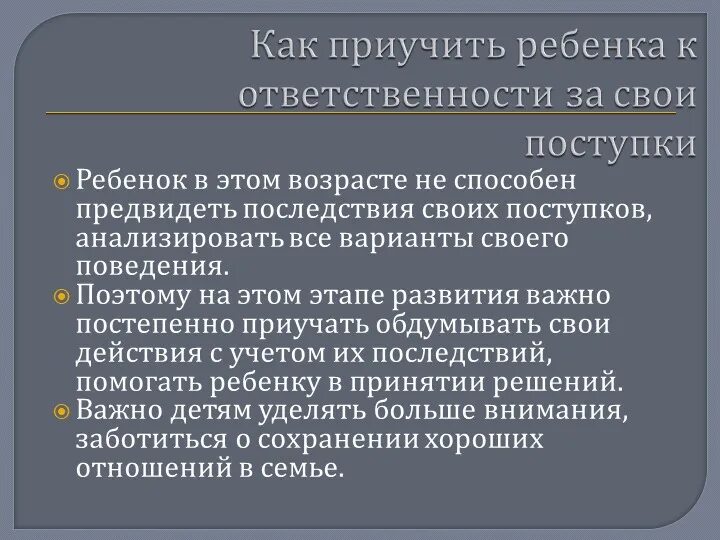 Как приучить ребенка к ответственности за свои поступки

Ребенок в этом возрасте не способен предвидеть последствия своих поступков, анализировать все варианты своего поведения.

Поэтому на этом этапе развития важно постепенно приучать обдумывать свои действия с учетом их последствий, помогать ребенку в принятии решений.

Важно детям уделять больше внимания, заботиться о сохранении хороших отношений в семье.